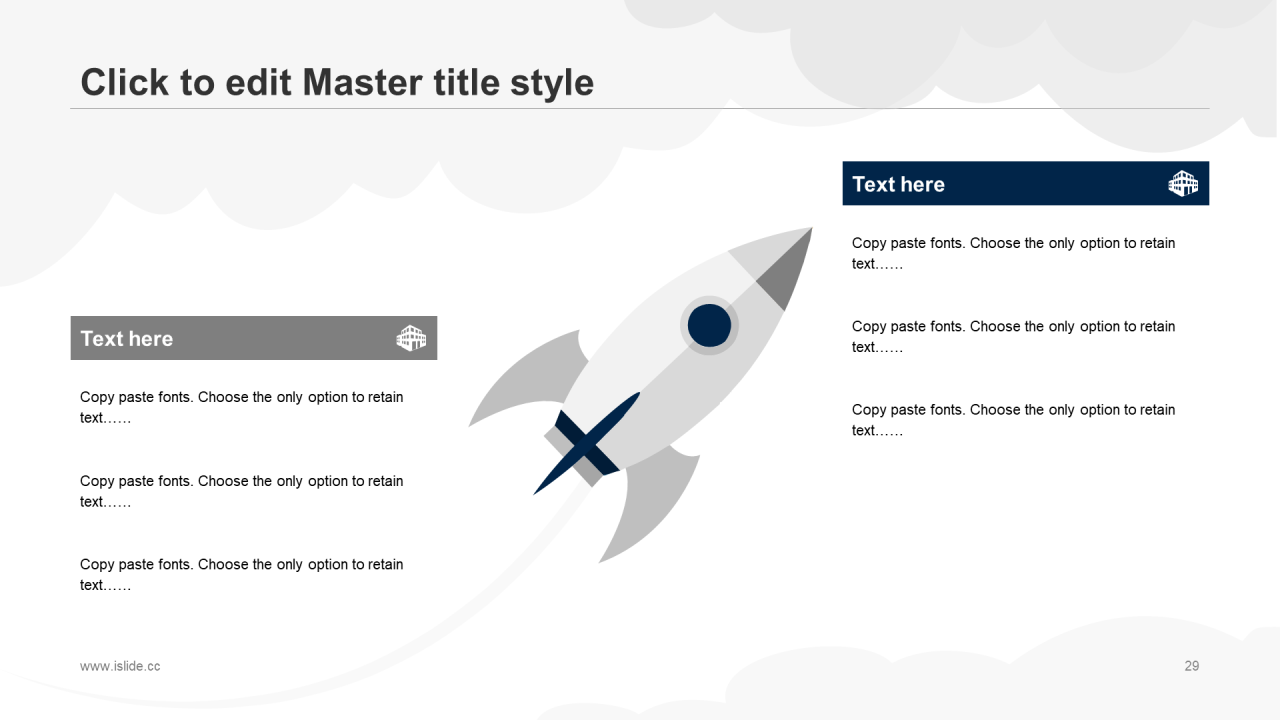 Click to edit Master title style

Text here

Copy paste fonts. Choose the only option to retain text……

Copy paste fonts. Choose the only option to retain text……

Copy paste fonts. Choose the only option to retain text……

Text here

Copy paste fonts. Choose the only option to retain text……

Copy paste fonts. Choose the only option to retain text……

Copy paste fonts. Choose the only option to retain text……

www.islide.cc

29